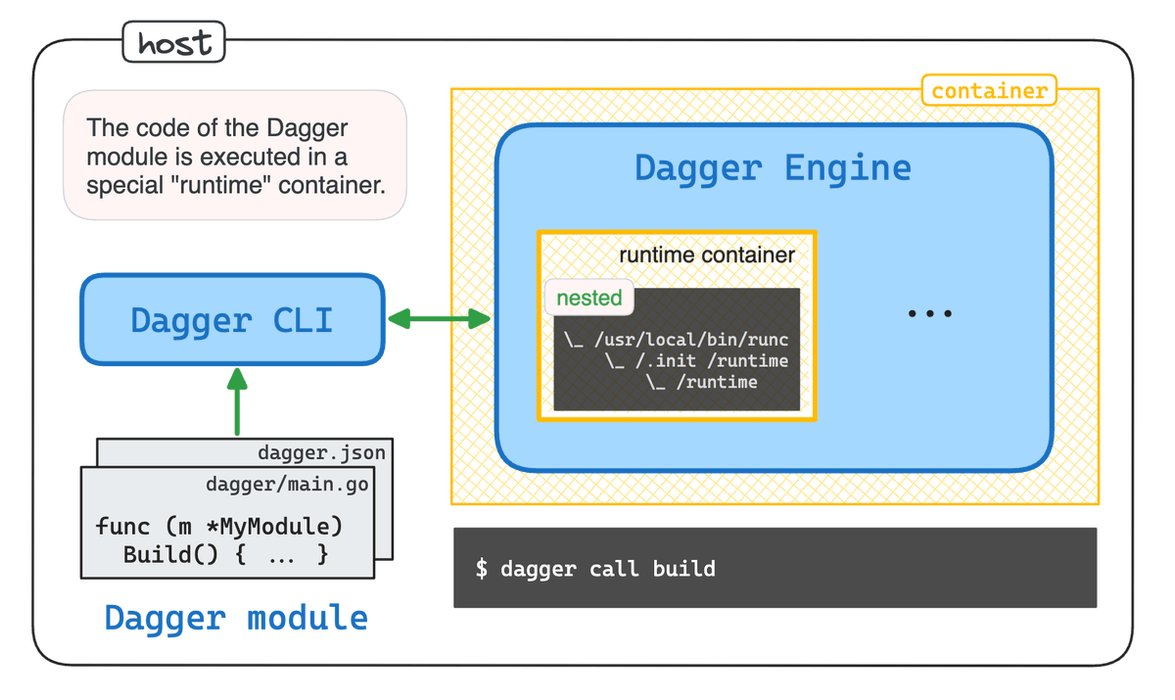 host

The code of the Dagger module is executed in a special "runtime" container.

container

Dagger Engine

runtime container

nested

\_ /usr/local/bin/runc
\_ /.init /runtime
\_ /runtime

...

Dagger CLI

dagger.json

dagger/main.go

func (m *MyModule)
Build() { ... }

Dagger module

$ dagger call build